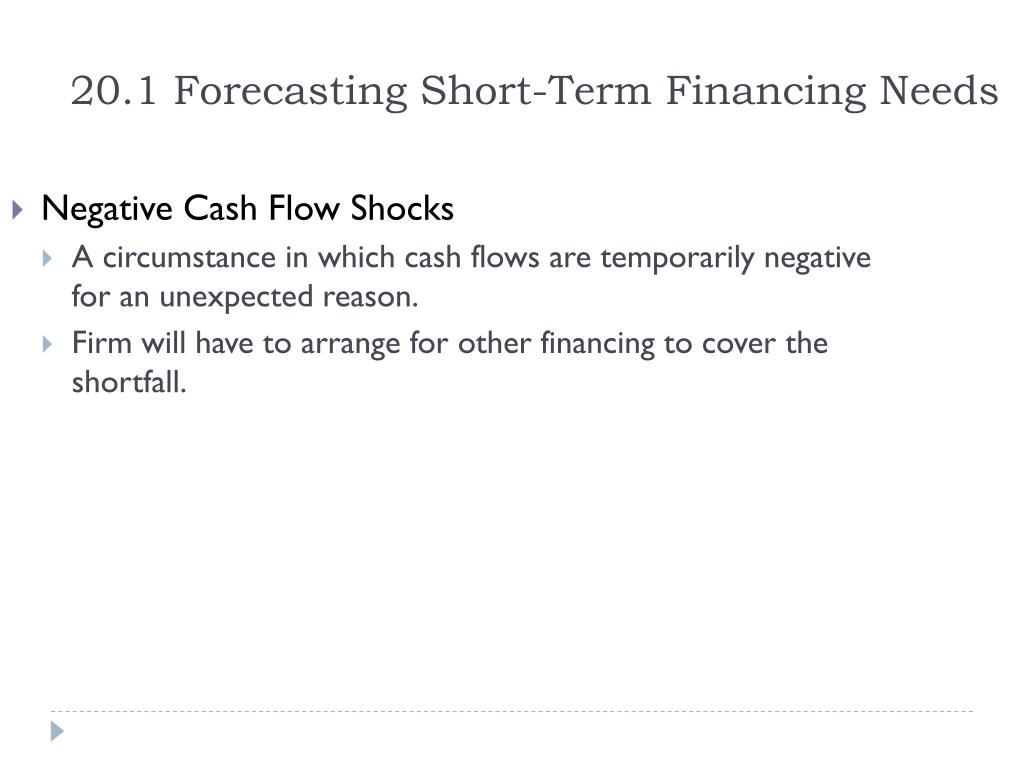 20.1 Forecasting Short-Term Financing Needs

Negative Cash Flow Shocks

A circumstance in which cash flows are temporarily negative for an unexpected reason.

Firm will have to arrange for other financing to cover the shortfall.